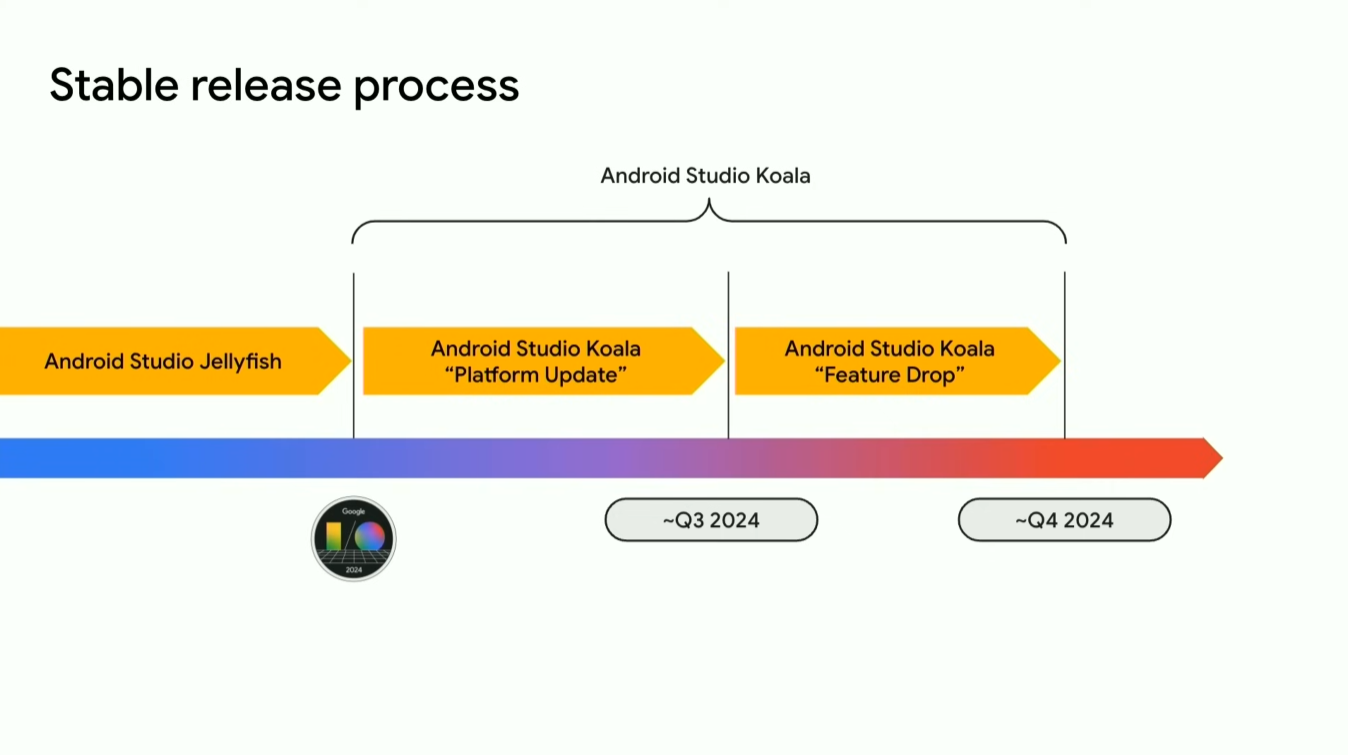 Stable release process

Android Studio Koala

Android Studio Jellyfish

Android Studio Koala
“Platform Update”

Android Studio Koala
“Feature Drop”

Google
I/O
2024

~Q3 2024

~Q4 2024